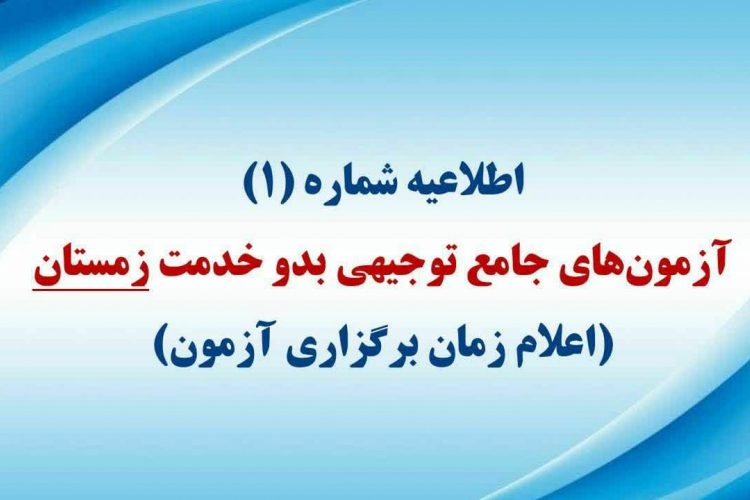 اطلاعیه شماره (۱)
آزمون‌های جامع توجیهی بدو خدمت زمستان
(اعلام زمان برگزاری آزمون)